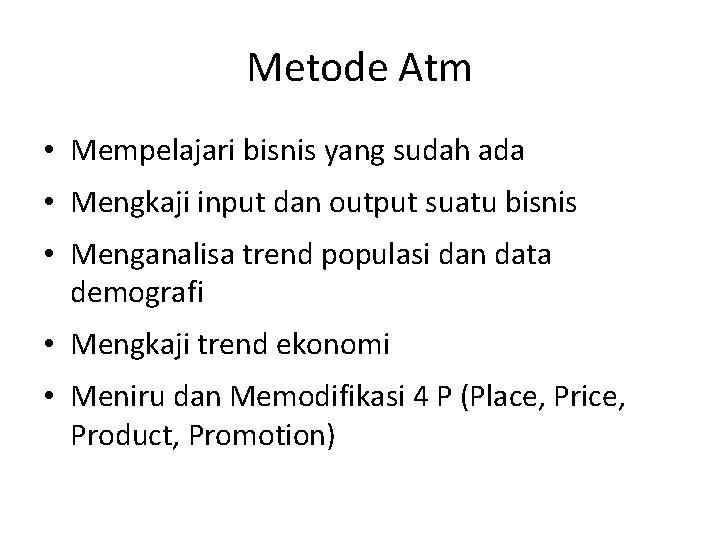 Metode Atm

• Mempelajari bisnis yang sudah ada
• Mengkaji input dan output suatu bisnis
• Menganalisa trend populasi dan data demografi
• Mengkaji trend ekonomi
• Meniru dan Memodifikasi 4 P (Place, Price, Product, Promotion)